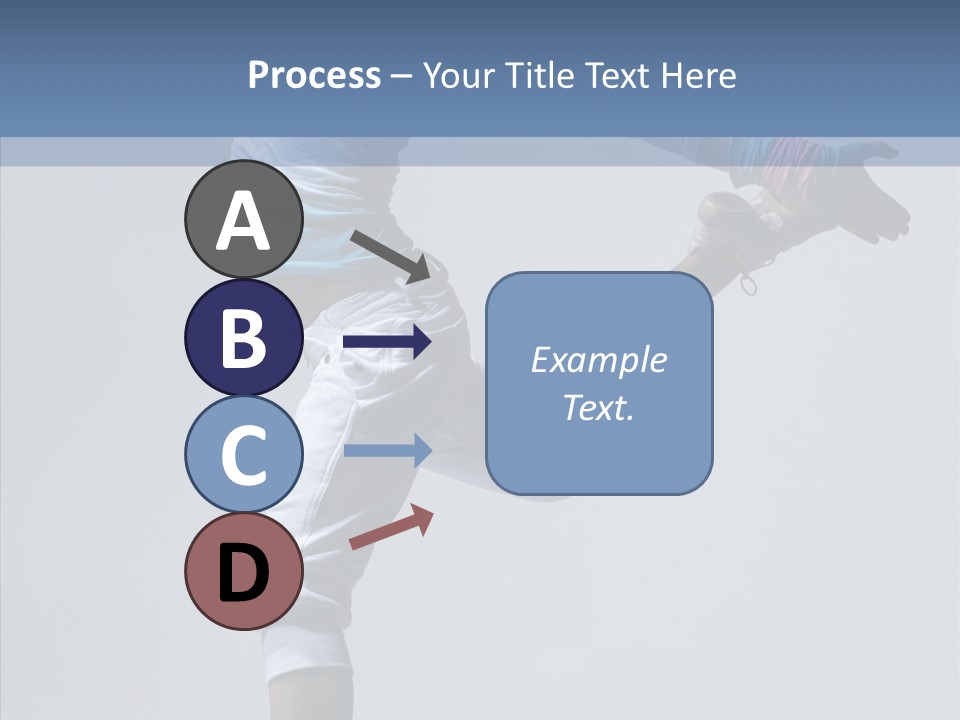 Process – Your Title Text Here

A

B

C

D

Example Text.